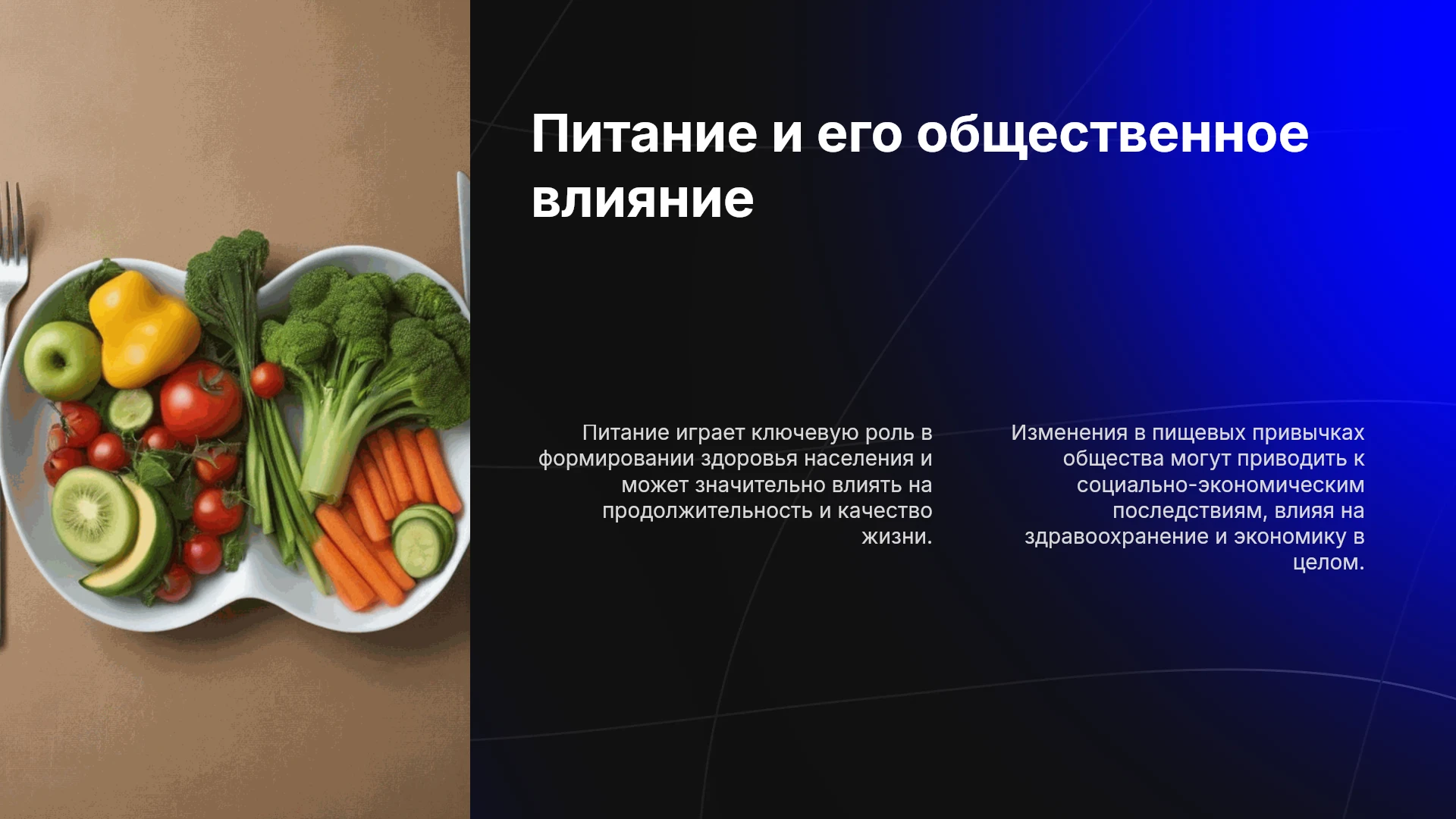 Питание и его общественное влияние

Питание играет ключевую роль в формировании здоровья населения и может значительно влиять на продолжительность и качество жизни.

Изменения в пищевых привычках общества могут приводить к социально-экономическим последствиям, влияя на здравоохранение и экономику в целом.